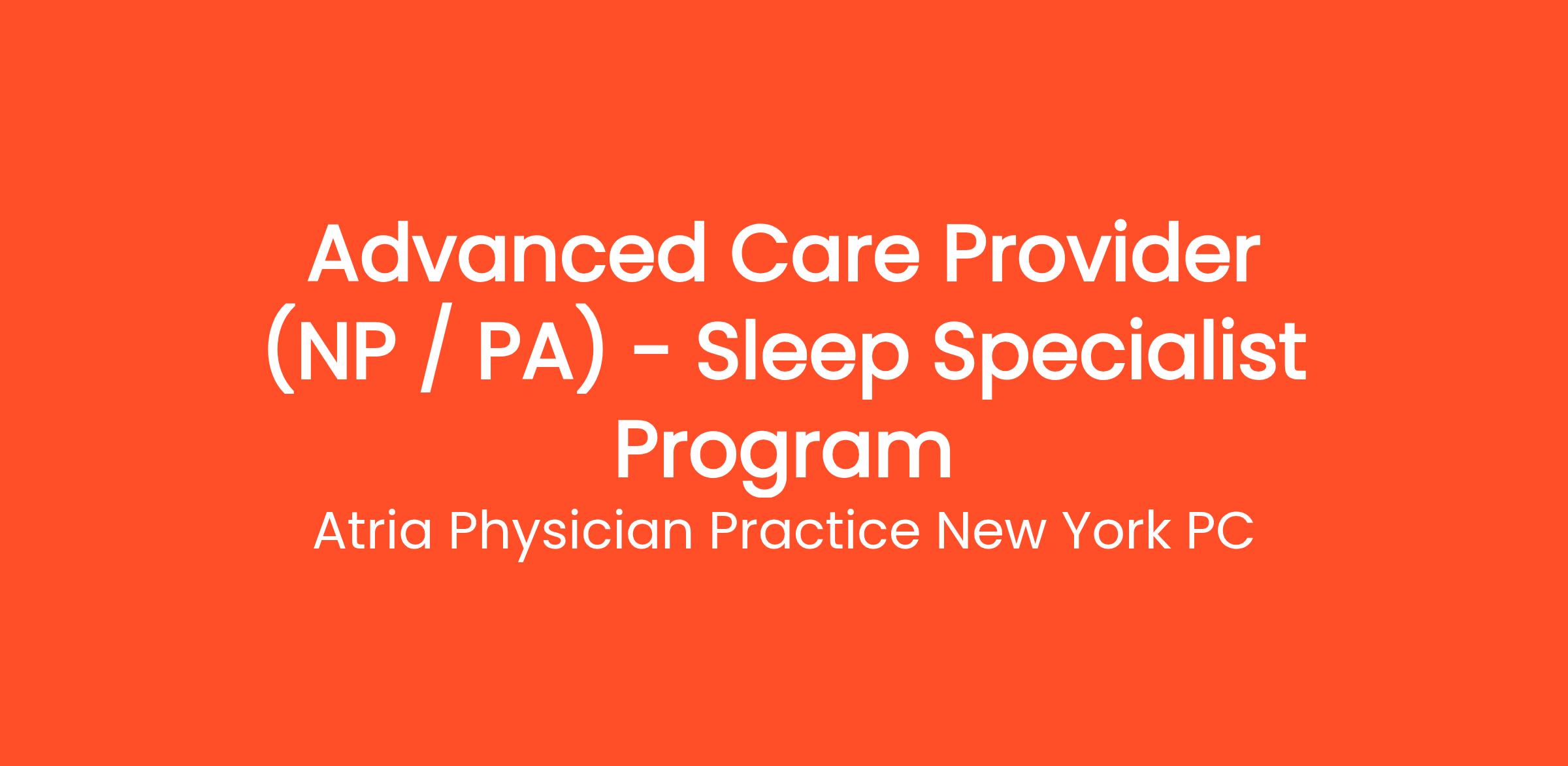 Advanced Care Provider (NP / PA) - Sleep Specialist Program

Atria Physician Practice New York PC